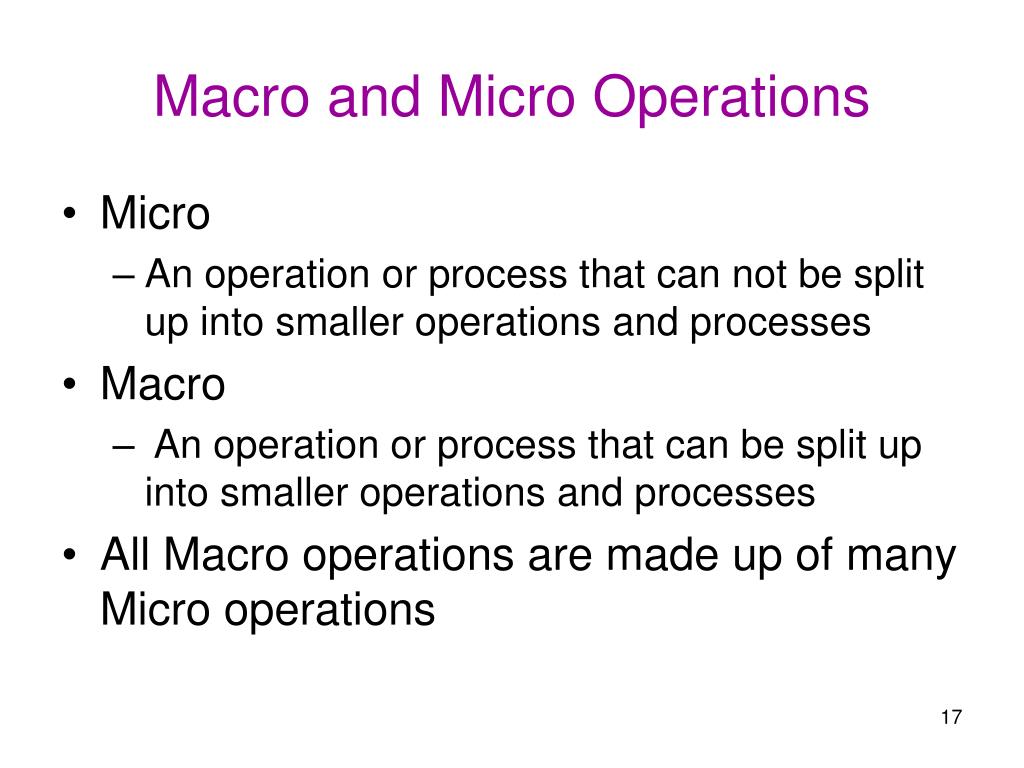 Macro and Micro Operations

• Micro
– An operation or process that can not be split up into smaller operations and processes
• Macro
– An operation or process that can be split up into smaller operations and processes
• All Macro operations are made up of many Micro operations

17